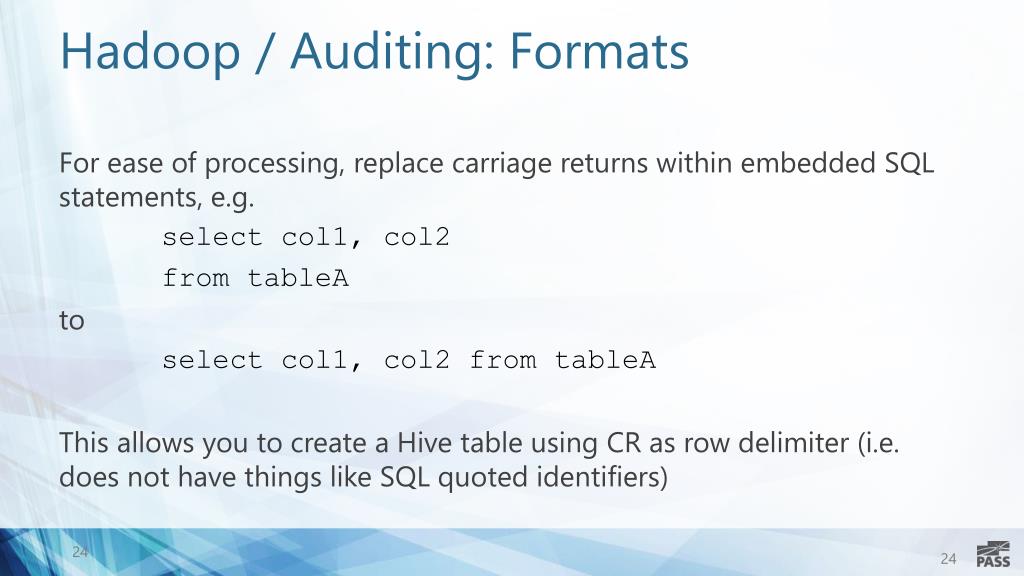 Hadoop / Auditing: Formats

For ease of processing, replace carriage returns within embedded SQL statements, e.g.

select col1, col2
from tableA

to

select col1, col2 from tableA

This allows you to create a Hive table using CR as row delimiter (i.e. does not have things like SQL quoted identifiers)

24

24

PASS